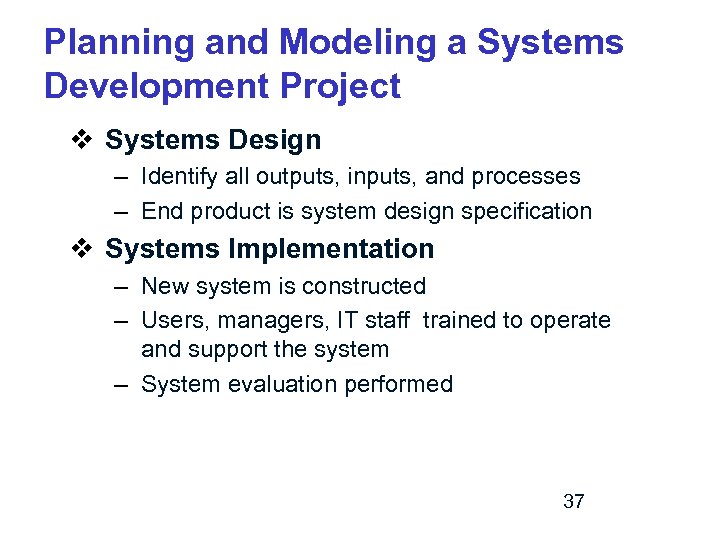 Planning and Modeling a Systems Development Project

❖ Systems Design
– Identify all outputs, inputs, and processes
– End product is system design specification

❖ Systems Implementation
– New system is constructed
– Users, managers, IT staff trained to operate and support the system
– System evaluation performed

37